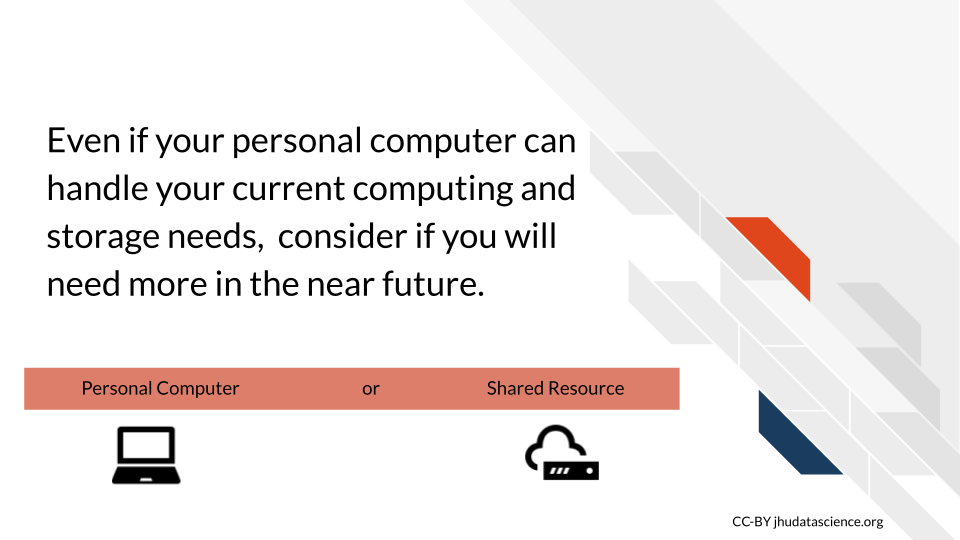 Even if your personal computer can handle your current computing and storage needs,  consider if you will need more in the near future.

Personal Computer or Shared Resource

CC-BY jhudatascience.org